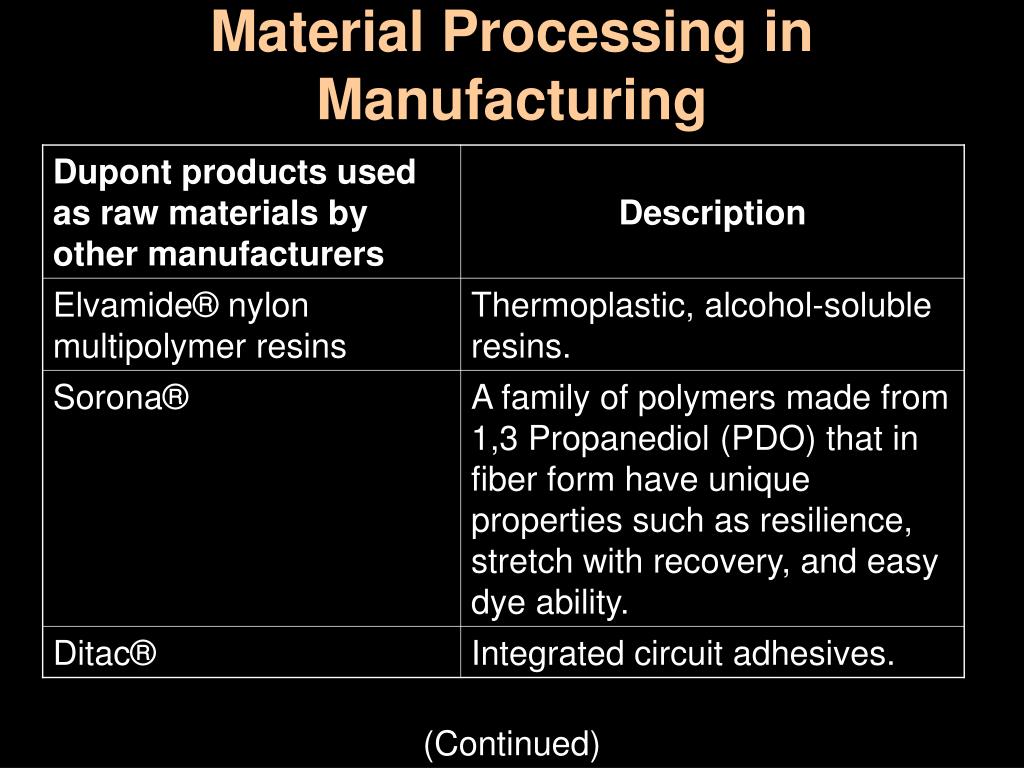 Material Processing in Manufacturing

| Dupont products used as raw materials by other manufacturers | Description |
|---|---|
| Elvamide® nylon multipolymer resins | Thermoplastic, alcohol-soluble resins. |
| Sorona® | A family of polymers made from 1,3 Propanediol (PDO) that in fiber form have unique properties such as resilience, stretch with recovery, and easy dye ability. |
| Ditac® | Integrated circuit adhesives. |

(Continued)